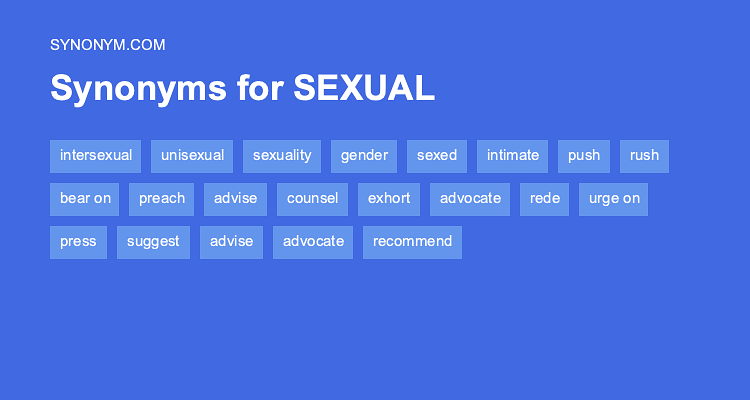 SYNONYM.COM

Synonyms for SEXUAL

intersexual unisexual sexuality gender sexed intimate push rush

bear on preach advise counsel exhort advocate rede urge on

press suggest advise advocate recommend